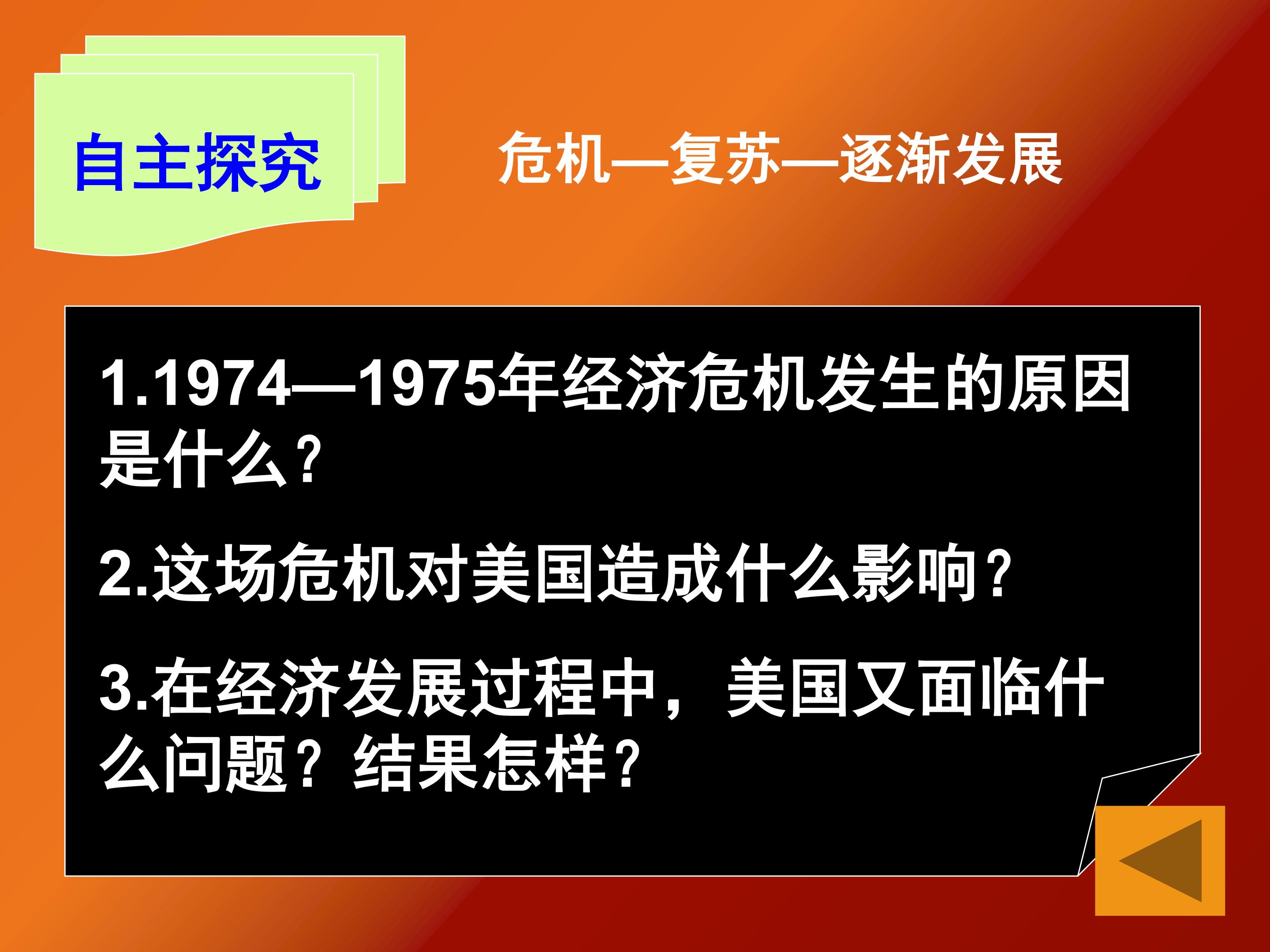 自主探究

危机—复苏—逐渐发展

1.1974—1975年经济危机发生的原因是什么?

2.这场危机对美国造成什么影响?

3.在经济发展过程中，美国又面临什么问题？结果怎样?